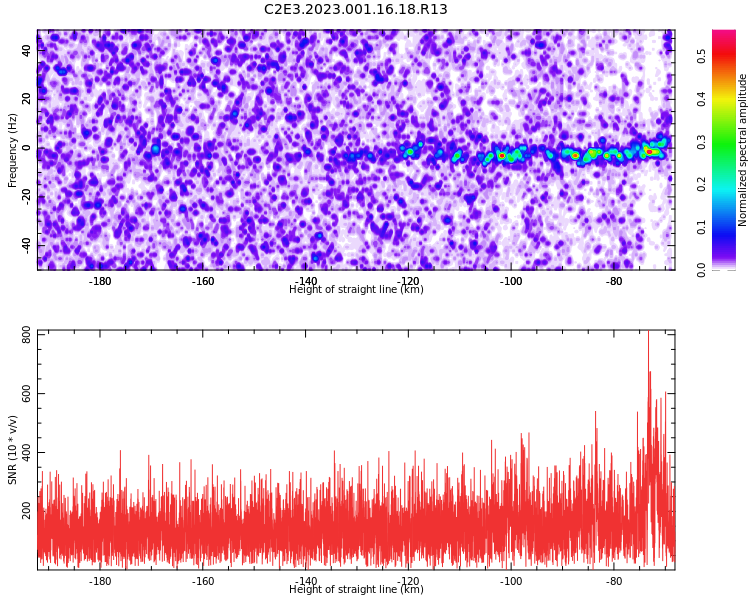 C2E3.2023.001.16.18.R13

Frequency (Hz)
40
20
0
-20
-40
-180
-160
-140
-120
-100
-80
Height of straight line (km)

Normalized spectral amplitude
0.0
0.1
0.2
0.3
0.4
0.5

SNR (10 * v/v)
800
600
400
200
-180
-160
-140
-120
-100
-80
Height of straight line (km)